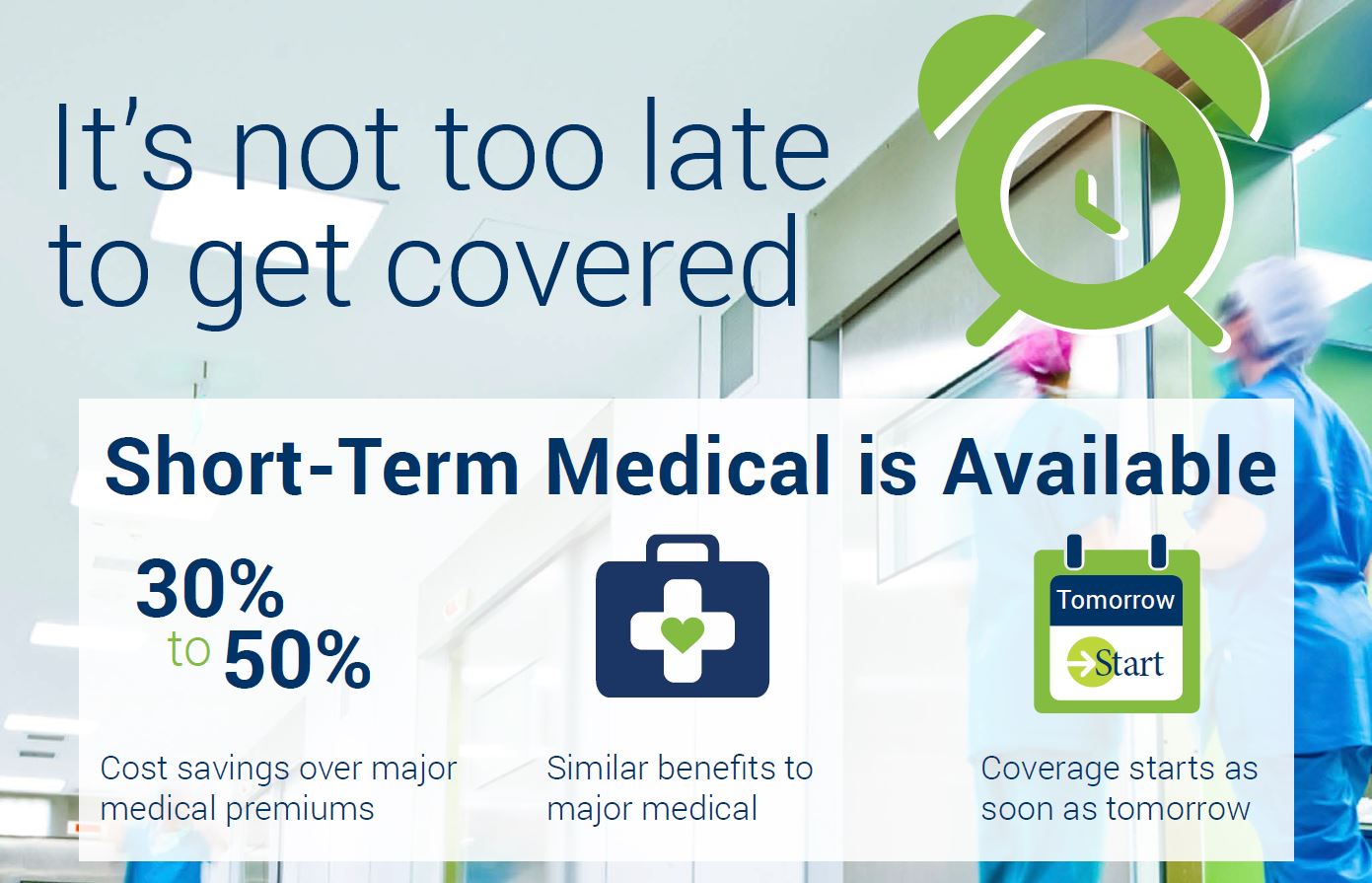 It's not too late to get covered

Short-Term Medical is Available

30% to 50%

Cost savings over major medical premiums

Similar benefits to major medical

Tomorrow

Start

Coverage starts as soon as tomorrow